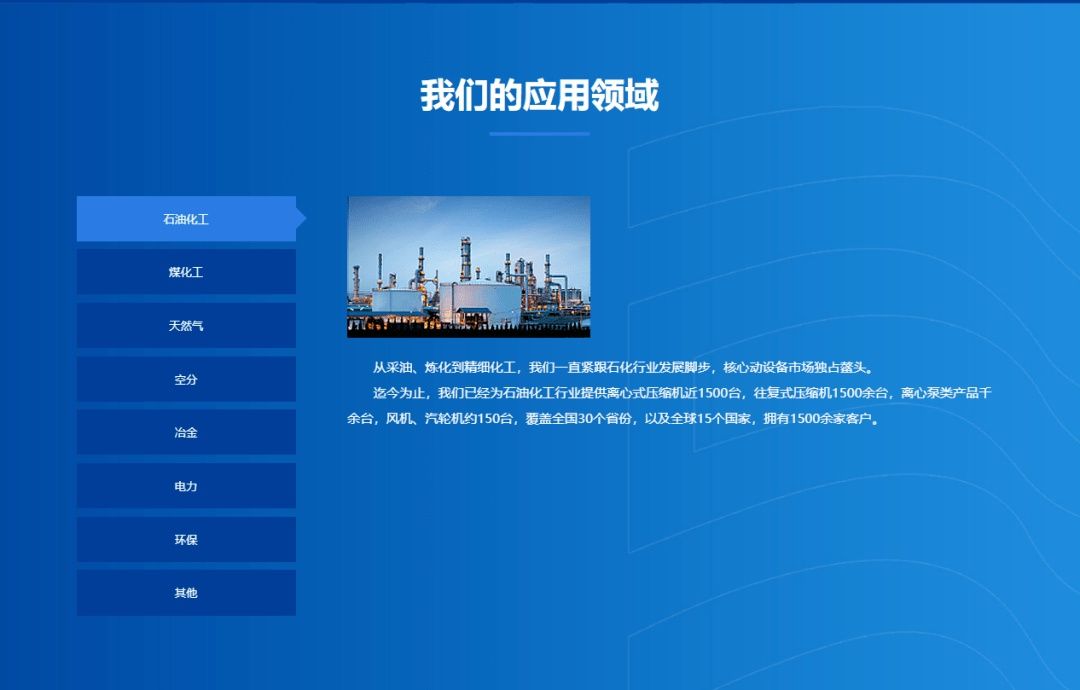 我们的应用领域

石油化工

煤化工

天然气

空分

冶金

电力

环保

其他

从采油、炼化到精细化工，我们一直紧跟石化行业发展脚步，核心动设备市场独占鳌头。

迄今为止，我们已经为石油化工行业提供离心式压缩机近1500台，往复式压缩机1500余台，离心泵类产品千余台，风机、汽轮机约150台，覆盖全国30个省份，以及全球15个国家，拥有1500余家客户。